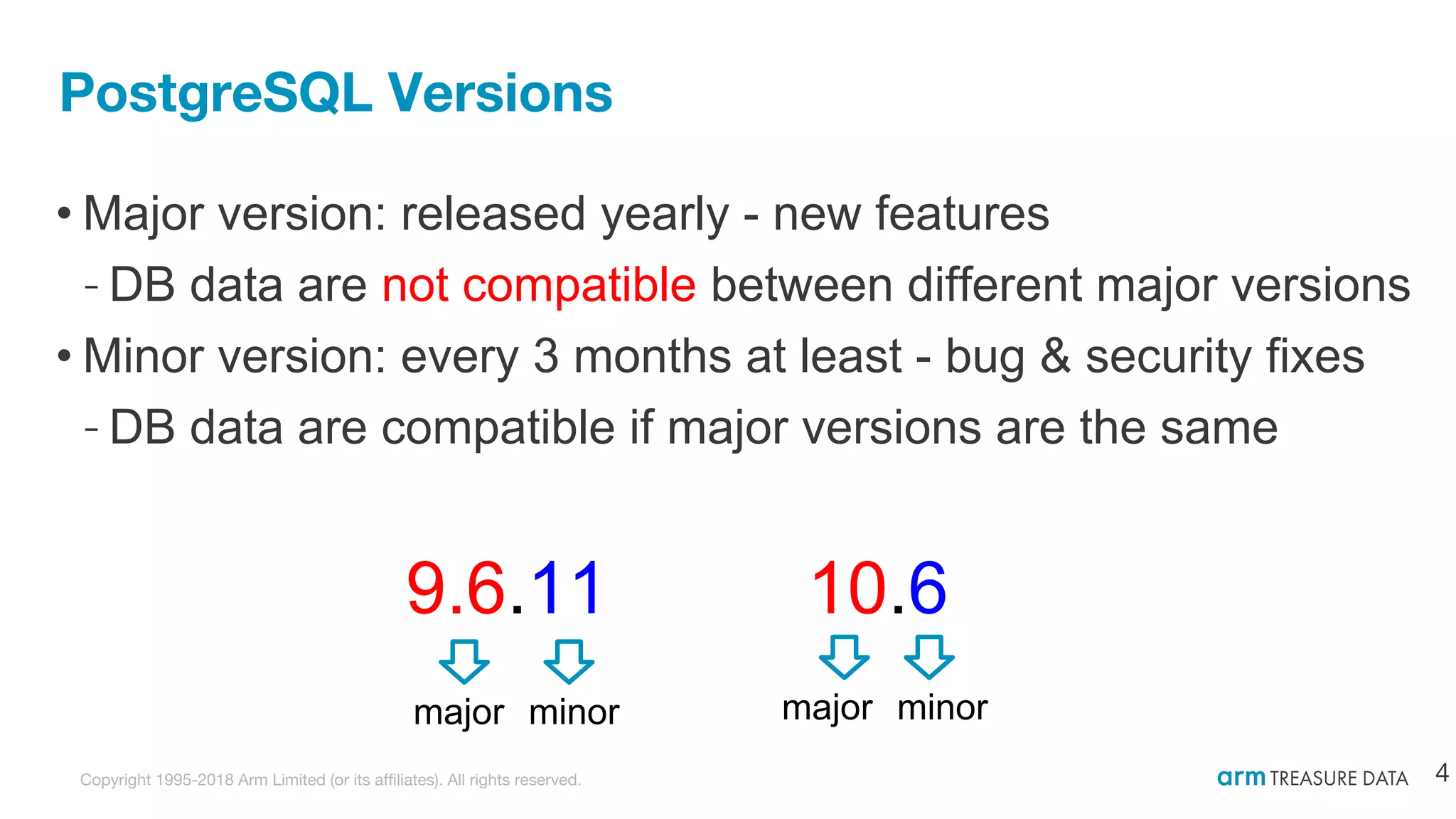 PostgreSQL Versions

• Major version: released yearly - new features

- DB data are not compatible between different major versions

• Minor version: every 3 months at least - bug & security fixes

- DB data are compatible if major versions are the same

9.6.11

major minor

10.6

major minor

Copyright 1995-2018 Arm Limited (or its affiliates). All rights reserved.

arm TREASURE DATA 4